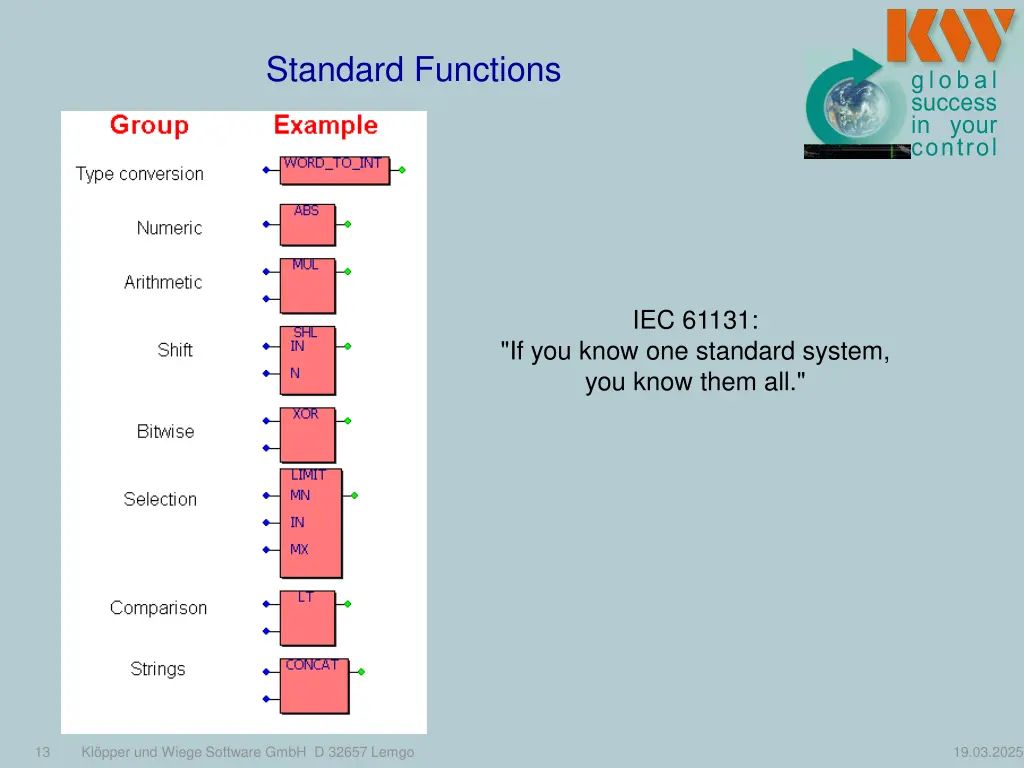 Standard Functions

KW
global
success
in your
control

| Group | Example |
|---|---|
| Type conversion | WORD_TO_INT |
| Numeric | ABS |
| Arithmetic | MUL |
| Shift | SHL IN N |
| Bitwise | XOR |
| Selection | LIMIT MN IN MX |
| Comparison | LT |
| Strings | CONCAT |

IEC 61131:
"If you know one standard system, you know them all."

13 Klöpper und Wiege Software GmbH D 32657 Lemgo 19.03.2025